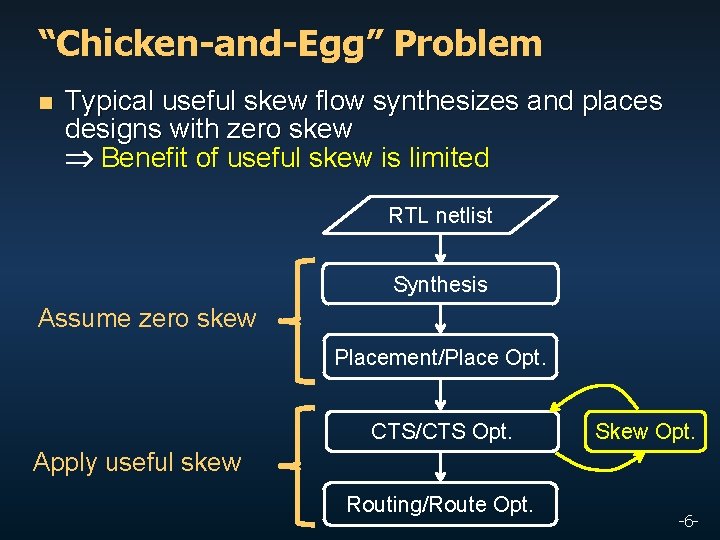 “Chicken-and-Egg” Problem

Typical useful skew flow synthesizes and places designs with zero skew
$\Rightarrow$ Benefit of useful skew is limited

RTL netlist

Assume zero skew

Synthesis

Placement/Place Opt.

Apply useful skew

CTS/CTS Opt.

Skew Opt.

Routing/Route Opt.

-6-